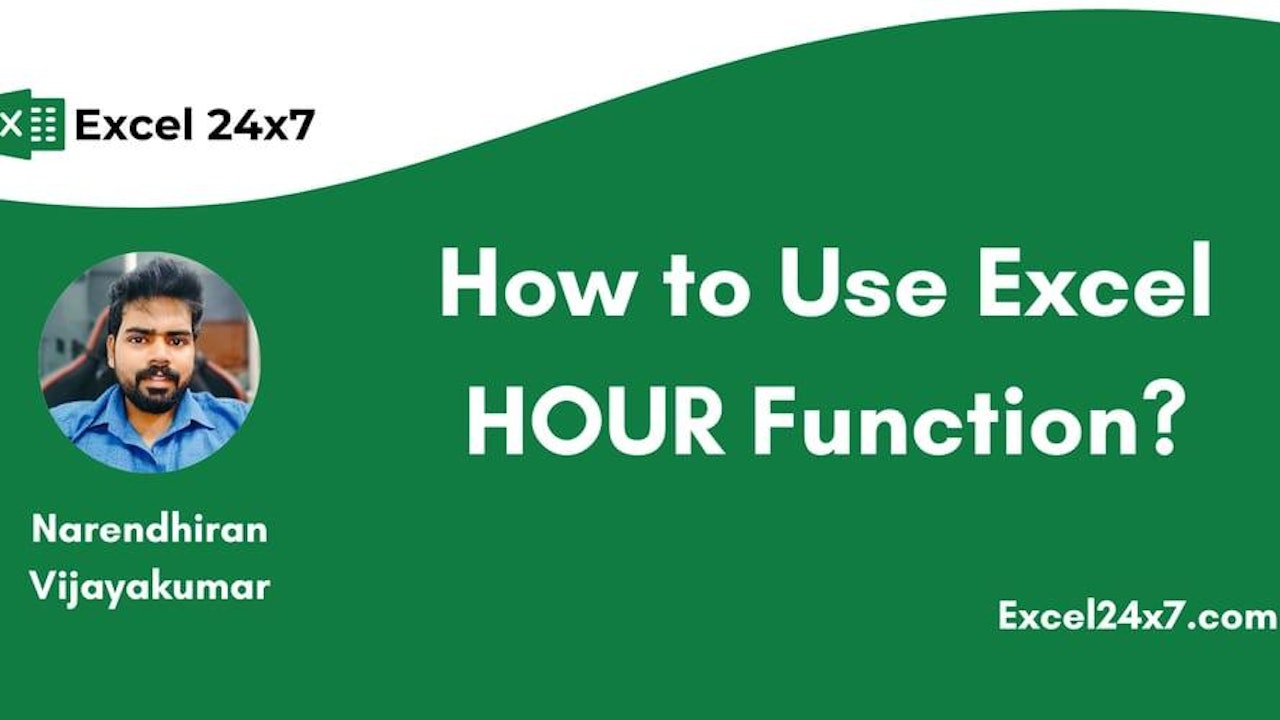 Excel 24x7

How to Use Excel HOUR Function?

Narendhiran Vijayakumar

Excel24x7.com